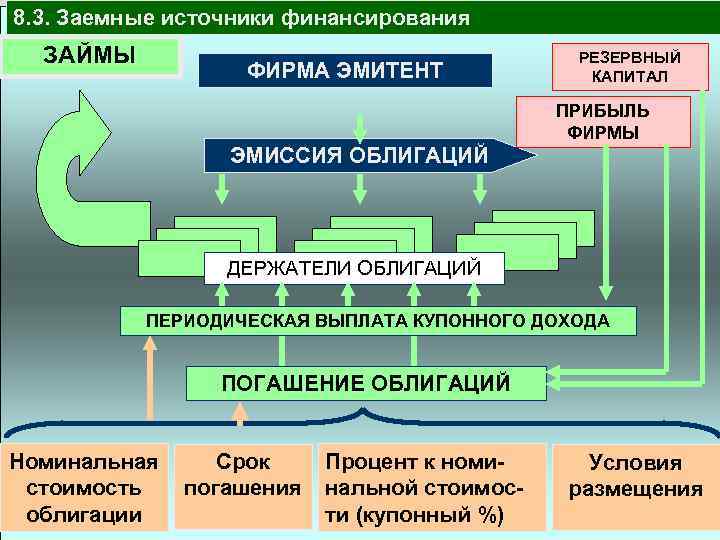 8.3. Заемные источники финансирования

ЗАЙМЫ

ФИРМА ЭМИТЕНТ

РЕЗЕРВНЫЙ КАПИТАЛ

ПРИБЫЛЬ ФИРМЫ

ЭМИССИЯ ОБЛИГАЦИЙ

ДЕРЖАТЕЛИ ОБЛИГАЦИЙ

ПЕРИОДИЧЕСКАЯ ВЫПЛАТА КУПОННОГО ДОХОДА

ПОГАШЕНИЕ ОБЛИГАЦИЙ

Номинальная стоимость облигации

Срок погашения

Процент к номинальной стоимости (купонный %)

Условия размещения